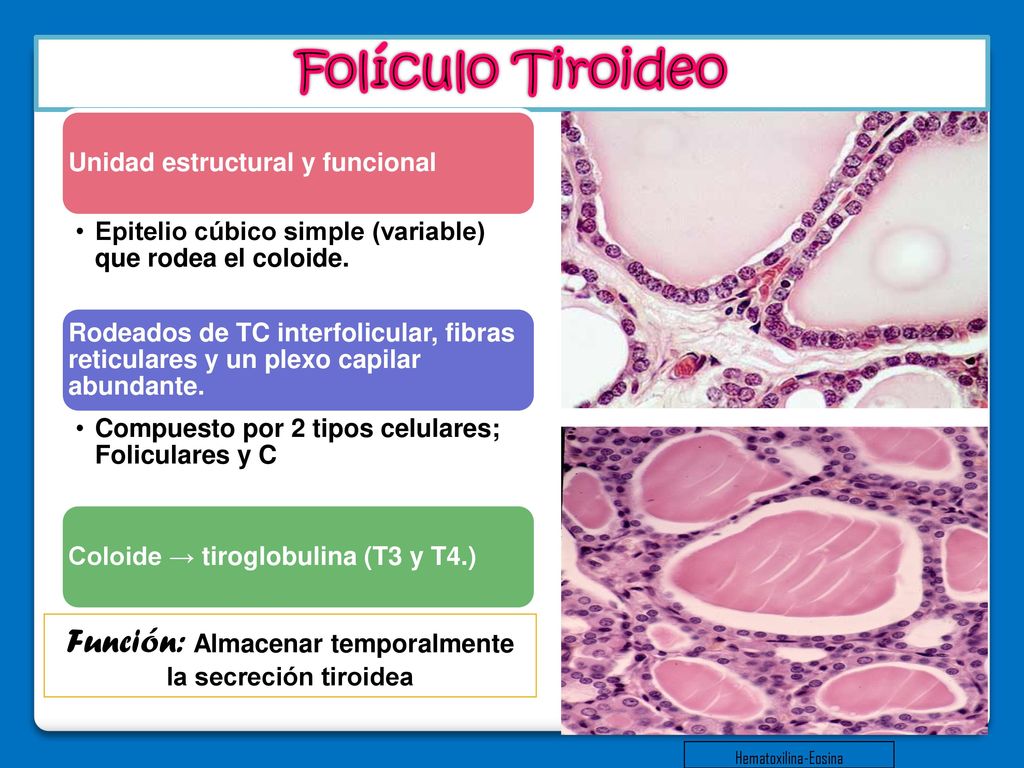 Folículo Tiroideo

Unidad estructural y funcional

• Epitelio cúbico simple (variable) que rodea el coloide.

Rodeados de TC interfolicular, fibras reticulares y un plexo capilar abundante.

• Compuesto por 2 tipos celulares; Foliculares y C

Coloide → tiroglobulina (T3 y T4.)

Función: Almacenar temporalmente la secreción tiroidea

Hematoxilina-Eosina